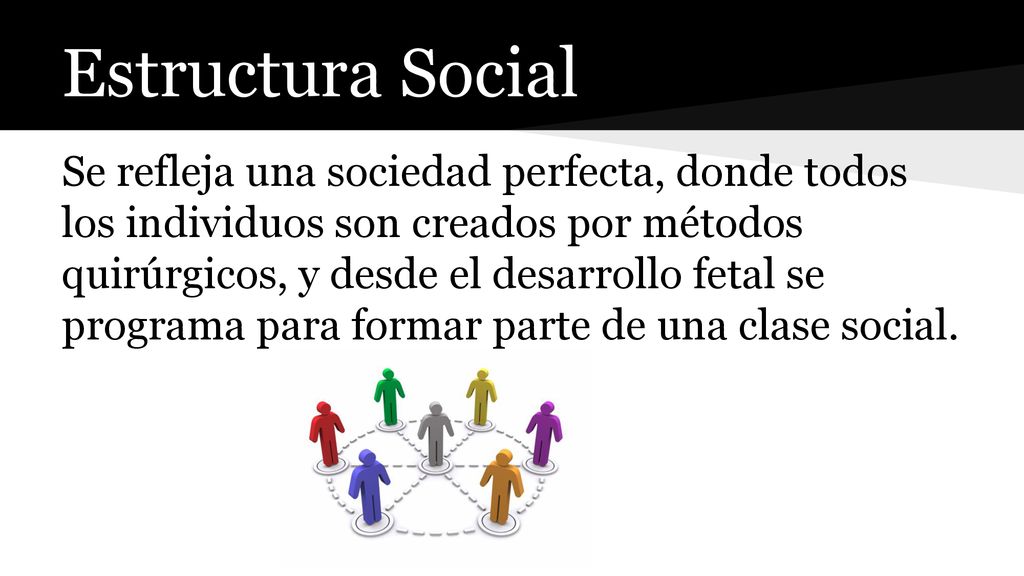 Estructura Social

Se refleja una sociedad perfecta, donde todos los individuos son creados por métodos quirúrgicos, y desde el desarrollo fetal se programa para formar parte de una clase social.